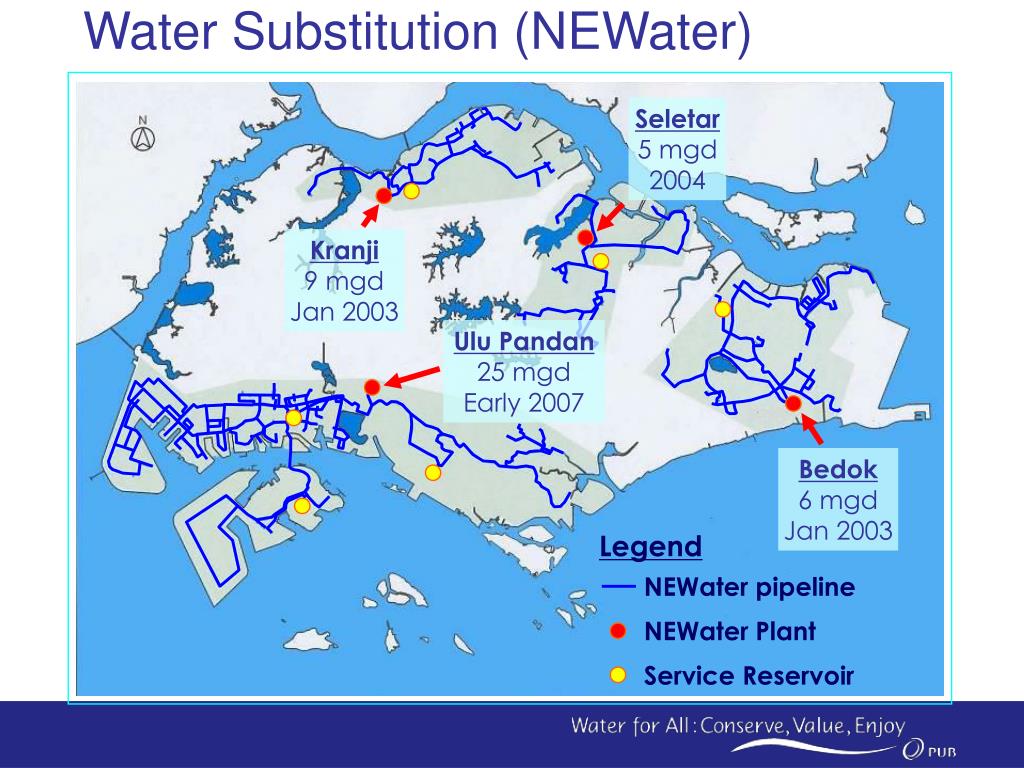 Water Substitution (NEWater)

N

Seletar
5 mgd
2004

Kranji
9 mgd
Jan 2003

Ulu Pandan
25 mgd
Early 2007

Bedok
6 mgd
Jan 2003

Legend
NEWater pipeline
NEWater Plant
Service Reservoir

Water for All: Conserve, Value, Enjoy
PUB